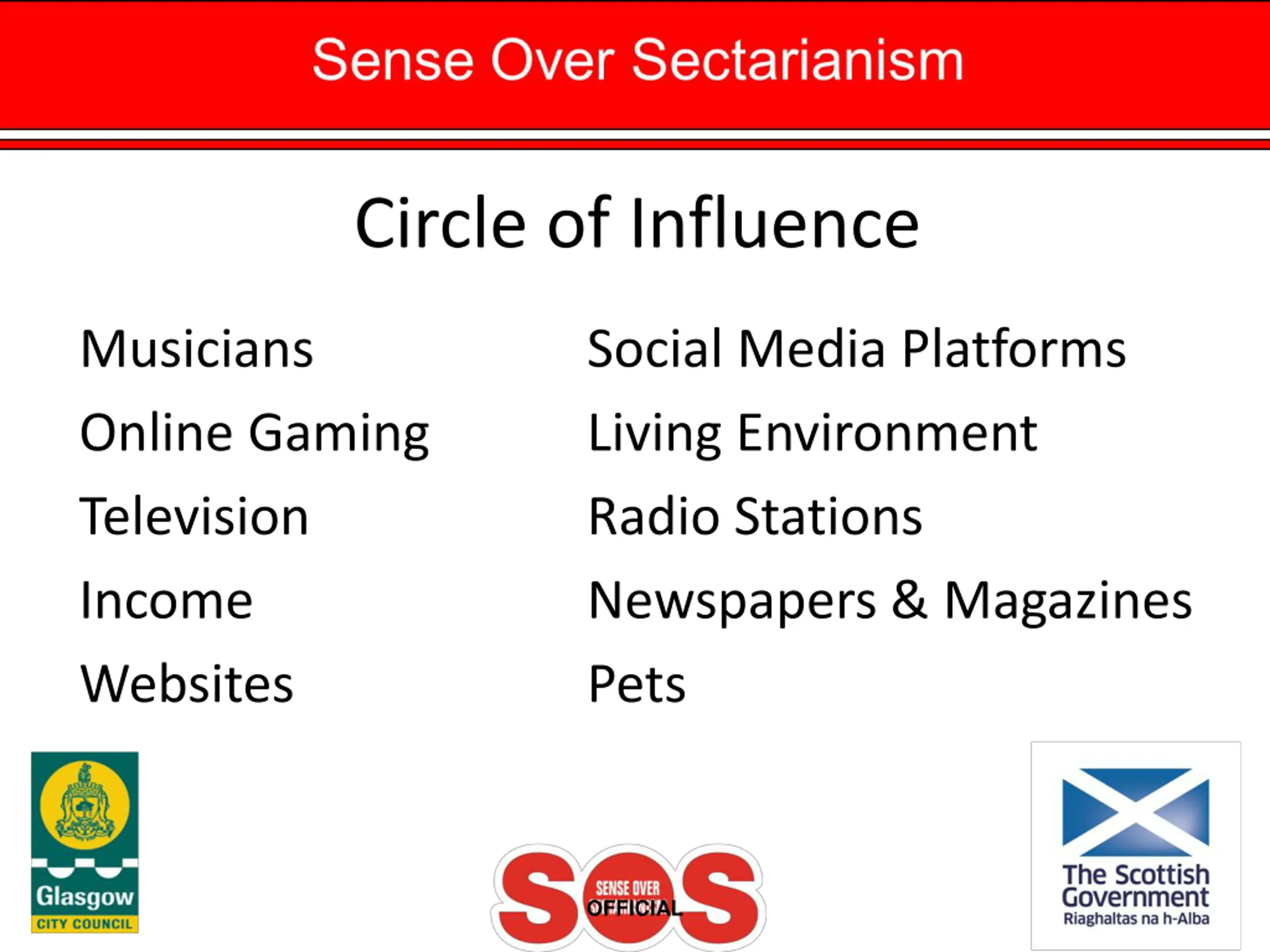 Sense Over Sectarianism

Circle of Influence

Musicians
Online Gaming
Television
Income
Websites

Social Media Platforms
Living Environment
Radio Stations
Newspapers & Magazines
Pets

Glasgow
CITY COUNCIL

SOS
SENSE OVER
OFFICIAL

The Scottish Government
Riaghaltas na h-Alba